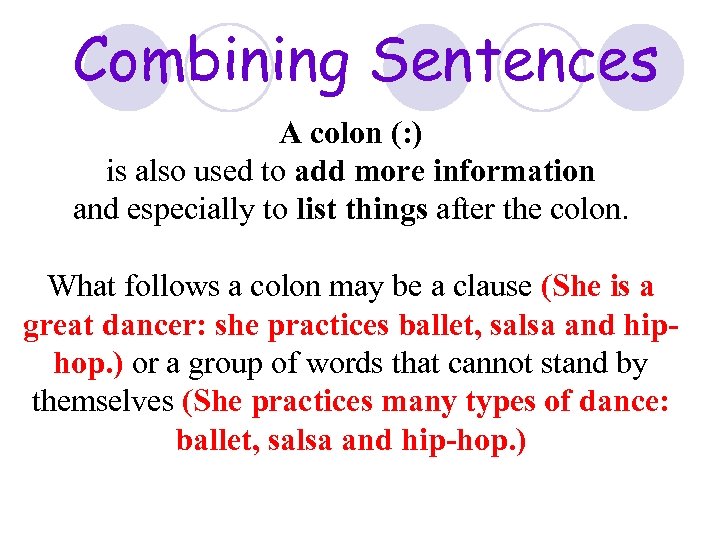 Combining Sentences

A colon (:)
is also used to add more information and especially to list things after the colon.

What follows a colon may be a clause (She is a great dancer: she practices ballet, salsa and hip-hop.) or a group of words that cannot stand by themselves (She practices many types of dance: ballet, salsa and hip-hop.)